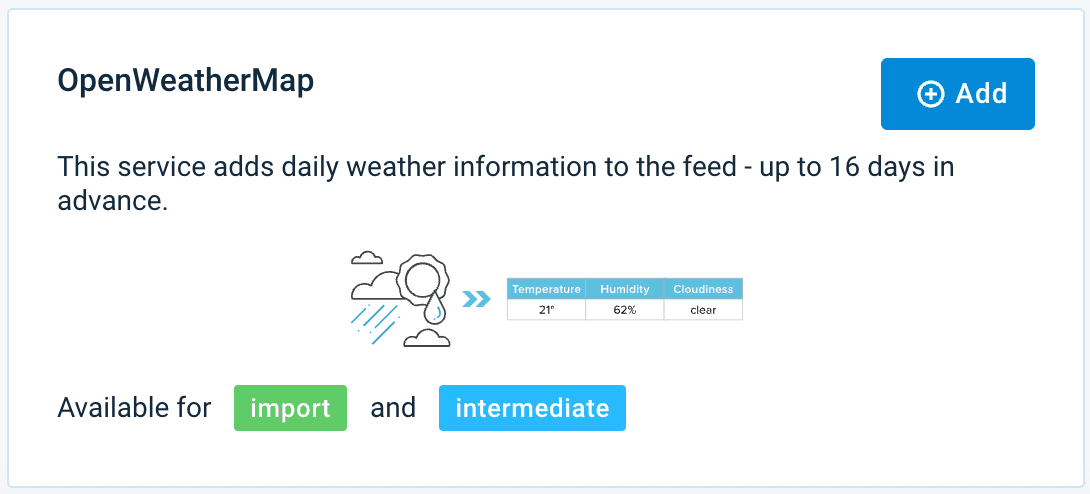 OpenWeatherMap

Add

This service adds daily weather information to the feed - up to 16 days in advance.

| Temperature | Humidity | Cloudiness |
|---|---|---|
| 21° | 62% | clear |

Available for import and intermediate